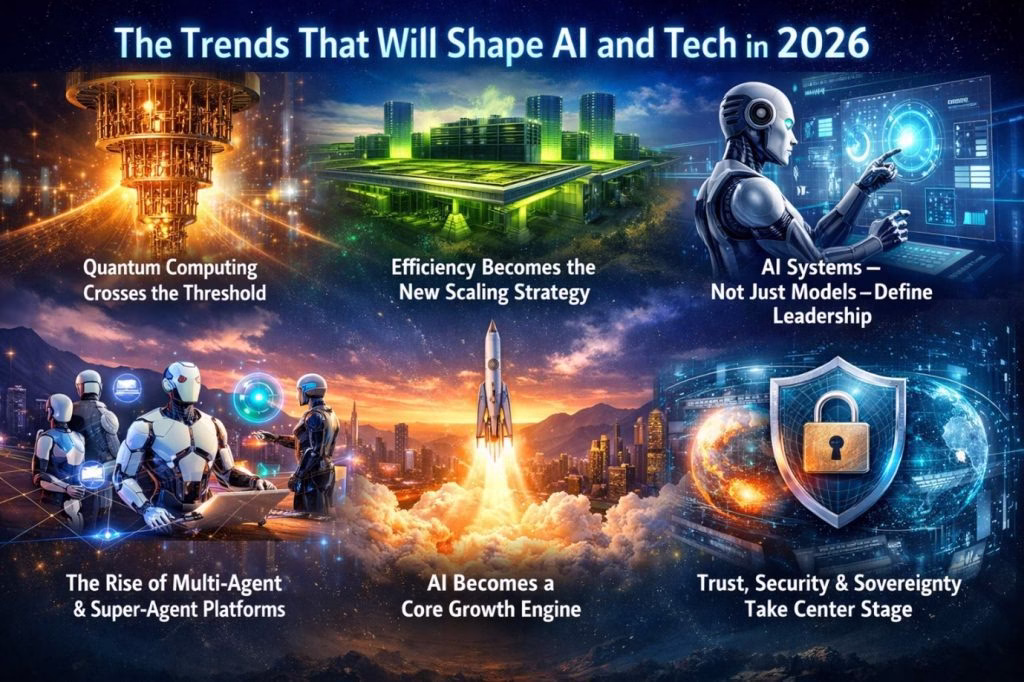 The Trends That Will Shape AI and Tech in 2026

Quantum Computing Crosses the Threshold

Efficiency Becomes the New Scaling Strategy

AI Systems — Not Just Models — Define Leadership

The Rise of Multi-Agent & Super-Agent Platforms

AI Becomes a Core Growth Engine

Trust, Security & Sovereignty Take Center Stage